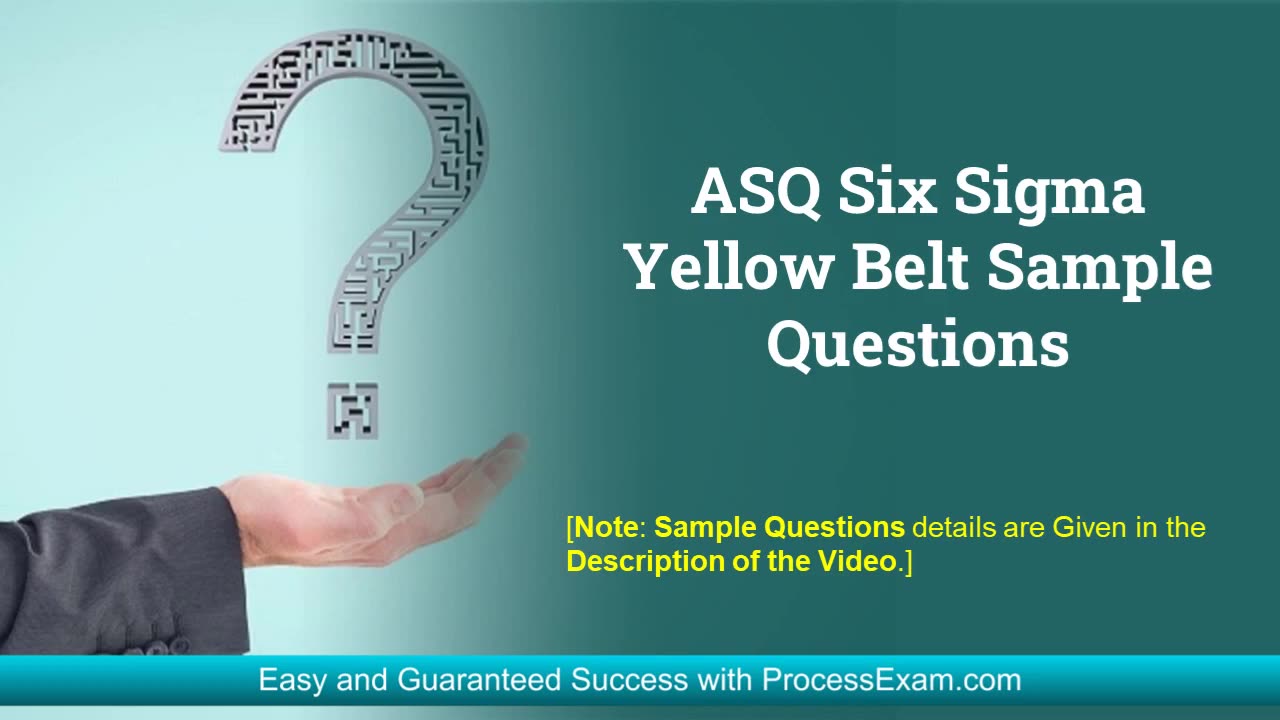 ASQ Six Sigma Yellow Belt Sample Questions

[Note: Sample Questions details are Given in the Description of the Video.]

Easy and Guaranteed Success with ProcessExam.com